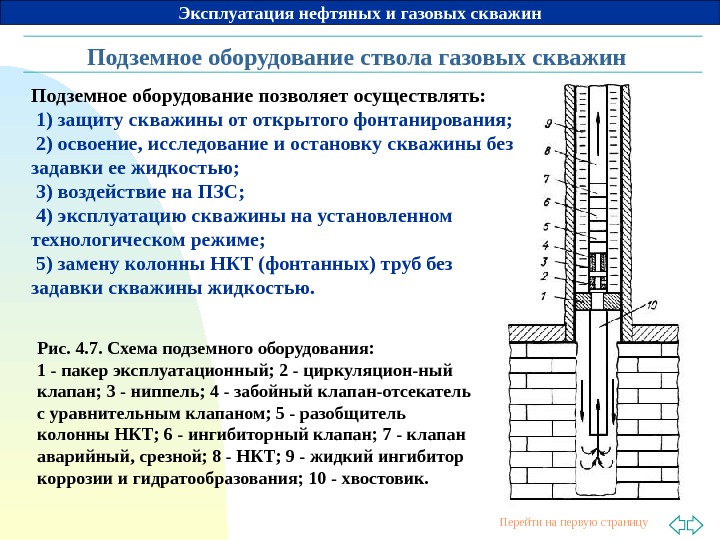 Эксплуатация нефтяных и газовых скважин

Подземное оборудование ствола газовых скважин

Подземное оборудование позволяет осуществлять:
1) защиту скважины от открытого фонтанирования;
2) освоение, исследование и остановку скважины без задавки ее жидкостью;
3) воздействие на ПЗС;
4) эксплуатацию скважины на установленном технологическом режиме;
5) замену колонны НКТ (фонтанных) труб без задавки скважины жидкостью.

9
8
7
6
5
4
3
2
1
10

Рис. 4.7. Схема подземного оборудования:
1 - пакер эксплуатационный; 2 - циркуляцион-ный клапан; 3 - ниппель; 4 - забойный клапан-отсекатель с уравнительным клапаном; 5 - разобщитель колонны НКТ; 6 - ингибиторный клапан; 7 - клапан аварийный, срезной; 8 - НКТ; 9 - жидкий ингибитор коррозии и гидратообразования; 10 - хвостовик.

Перейти на первую страницу